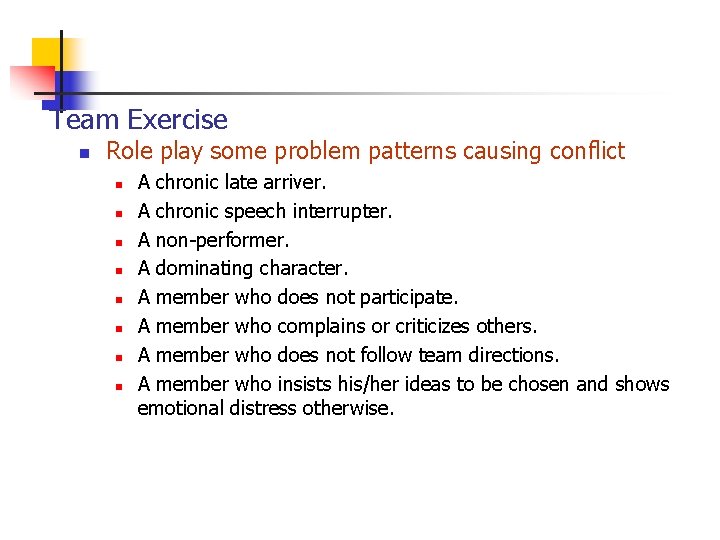 Team Exercise

- Role play some problem patterns causing conflict
  - A chronic late arriver.
  - A chronic speech interrupter.
  - A non-performer.
  - A dominating character.
  - A member who does not participate.
  - A member who complains or criticizes others.
  - A member who does not follow team directions.
  - A member who insists his/her ideas to be chosen and shows emotional distress otherwise.